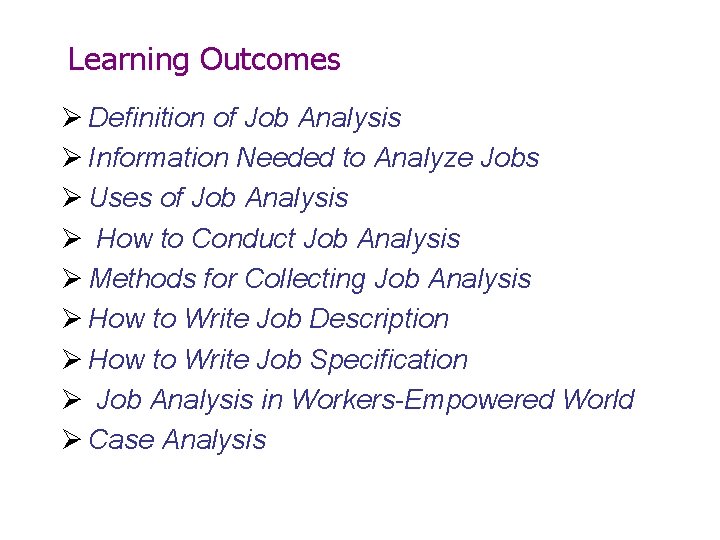 Learning Outcomes

➢ Definition of Job Analysis
➢ Information Needed to Analyze Jobs
➢ Uses of Job Analysis
➢ How to Conduct Job Analysis
➢ Methods for Collecting Job Analysis
➢ How to Write Job Description
➢ How to Write Job Specification
➢ Job Analysis in Workers-Empowered World
➢ Case Analysis